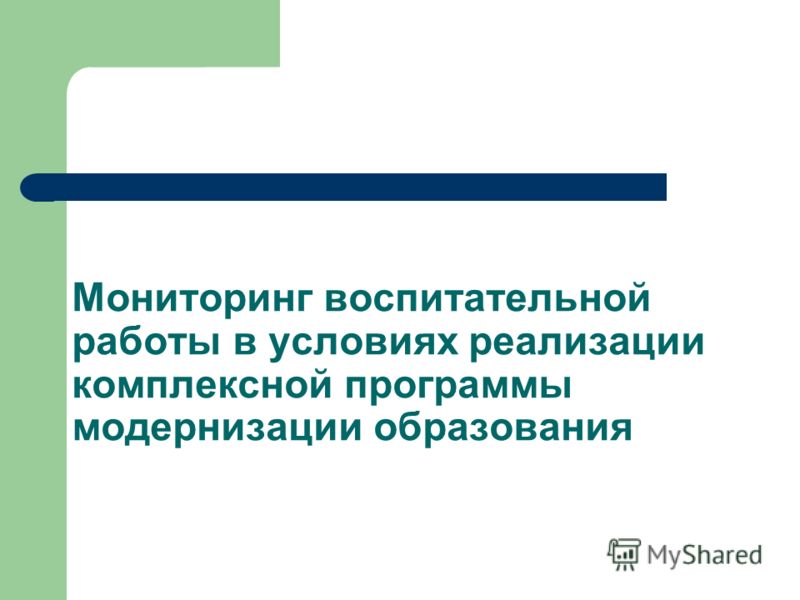 Мониторинг воспитательной работы в условиях реализации комплексной программы модернизации образования

MyShared